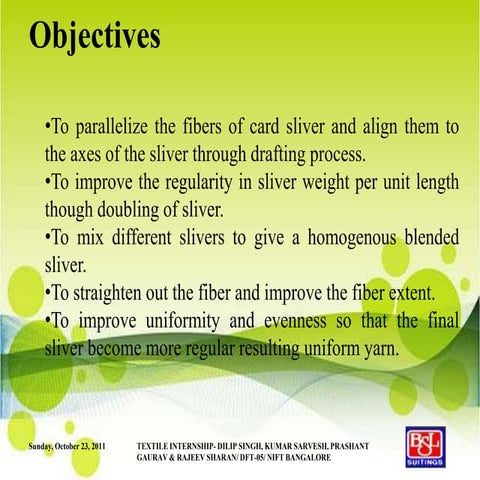 Objectives

•To parallelize the fibers of card sliver and align them to the axes of the sliver through drafting process.
•To improve the regularity in sliver weight per unit length though doubling of sliver.
•To mix different slivers to give a homogenous blended sliver.
•To straighten out the fiber and improve the fiber extent.
•To improve uniformity and evenness so that the final sliver become more regular resulting uniform yarn.

Sunday, October 23, 2011

TEXTILE INTERNSHIP- DILIP SINGH, KUMAR SARVESH, PRASHANT GAURAV & RAJEEV SHARAN/ DFT-05/ NIFT BANGALORE

BSL SUITINGS